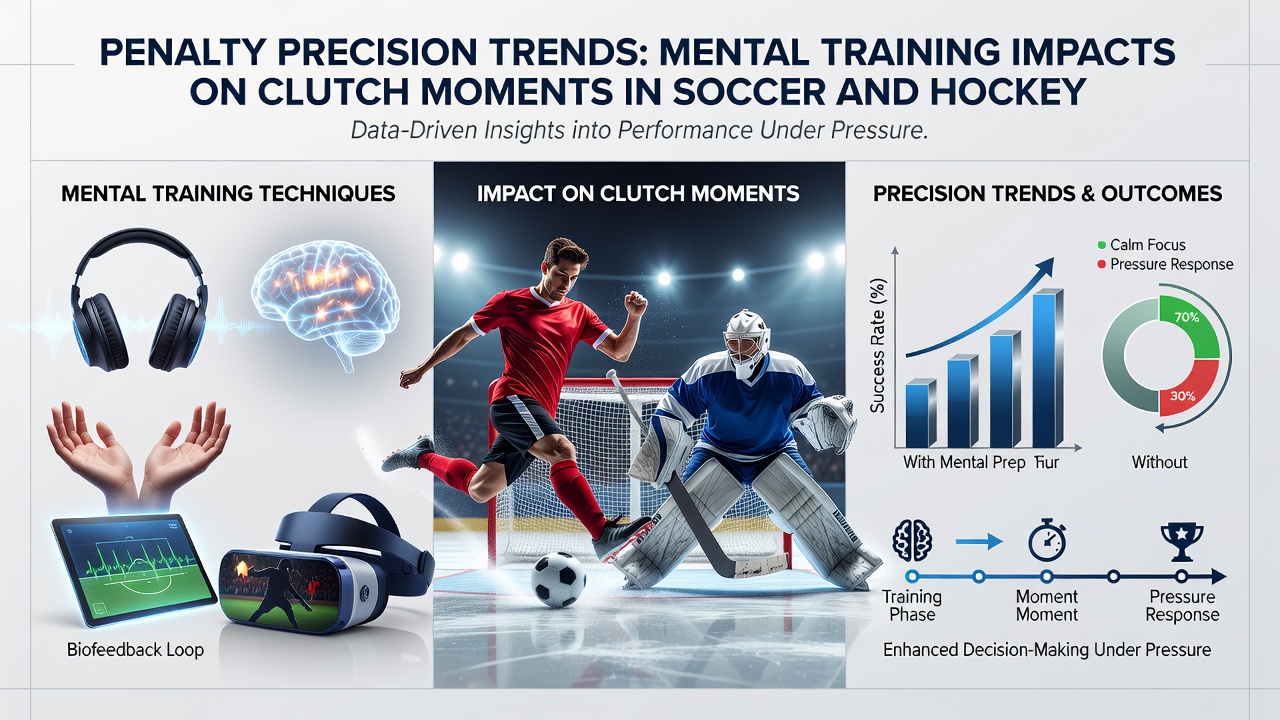 PENALTY PRECISION TRENDS: MENTAL TRAINING IMPACTS ON CLUTCH MOMENTS IN SOCCER AND HOCKEY

Data-Driven Insights into Performance Under Pressure.

MENTAL TRAINING TECHNIQUES

Biofeedback Loop

IMPACT ON CLUTCH MOMENTS

PRECISION TRENDS & OUTCOMES

Success Rate (%)

With Mental Prep Fiur

Calm Focus
Pressure Response

70%
30%

Without

Training Phase
Moment Moment
Pressure Response

Enhanced Decision-Making Under Pressure